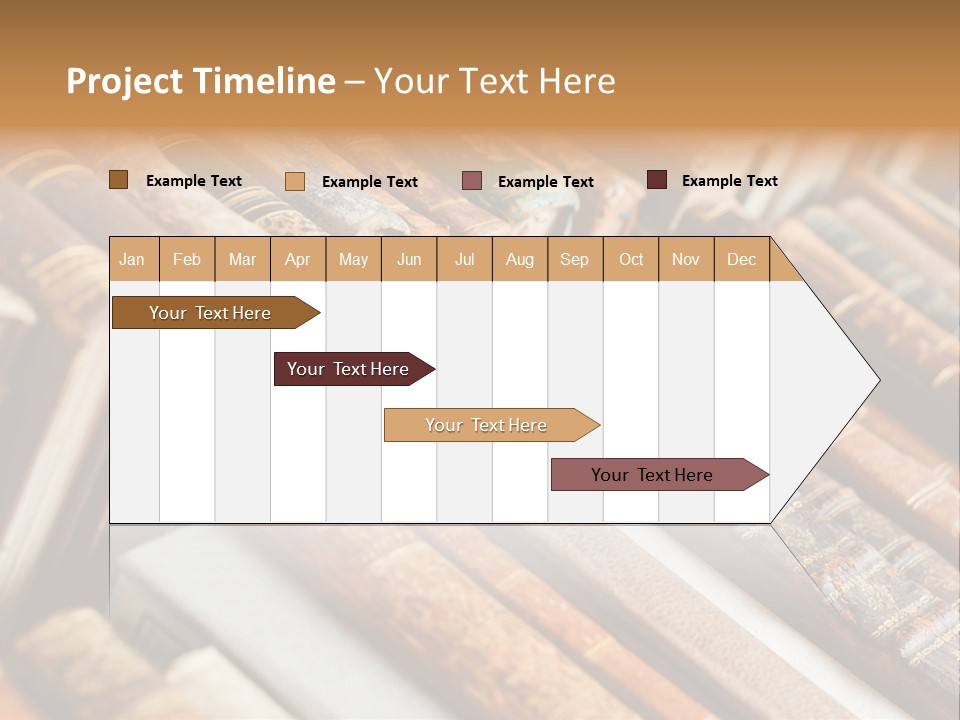 Project Timeline – Your Text Here

Example Text Example Text Example Text Example Text

| Jan | Feb | Mar | Apr | May | Jun | Jul | Aug | Sep | Oct | Nov | Dec |
|---|---|---|---|---|---|---|---|---|---|---|---|

Your Text Here

Your Text Here

Your Text Here

Your Text Here